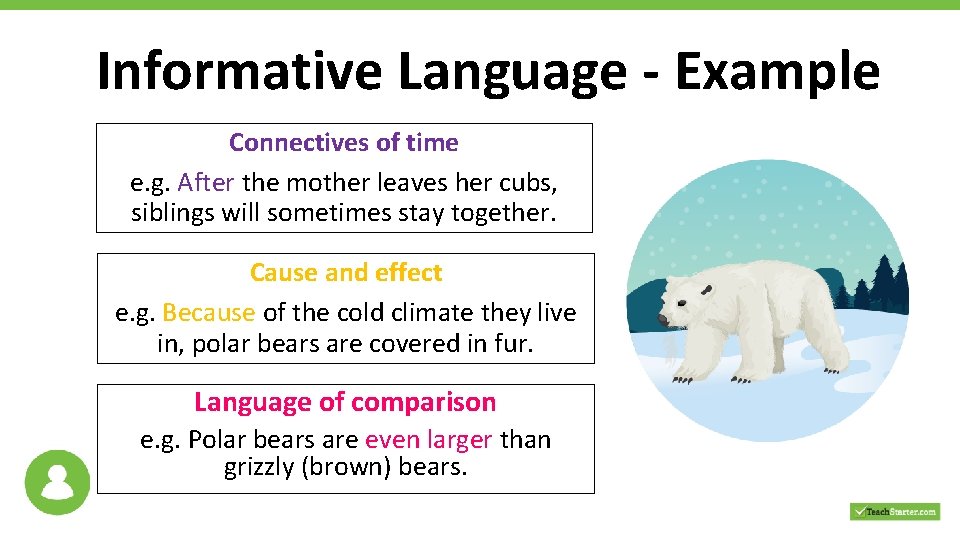 Informative Language - Example

Connectives of time

e.g. After the mother leaves her cubs, siblings will sometimes stay together.

Cause and effect

e.g. Because of the cold climate they live in, polar bears are covered in fur.

Language of comparison

e.g. Polar bears are even larger than grizzly (brown) bears.

TeachStarter.com